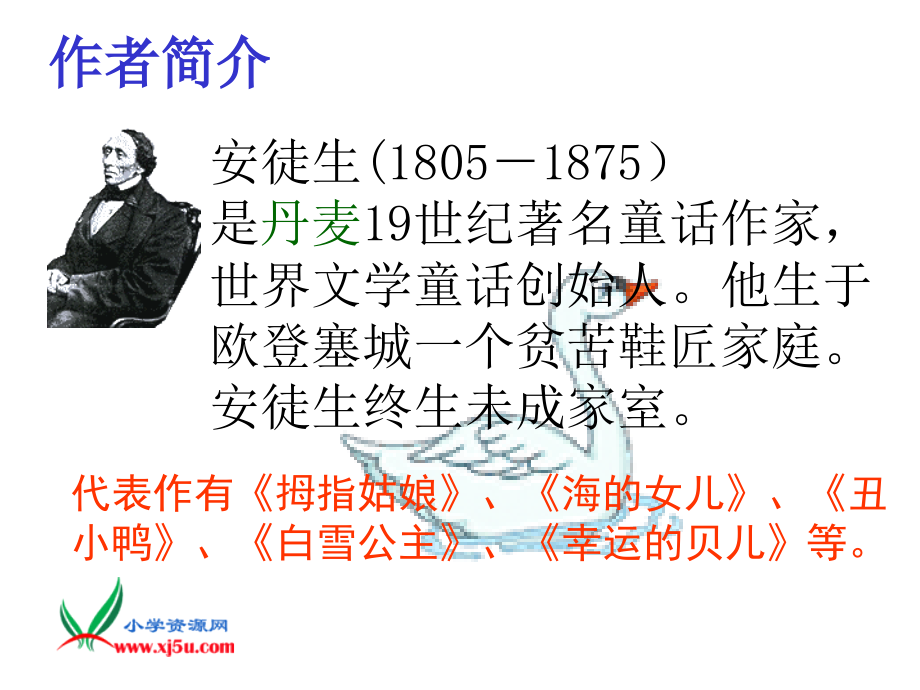 作者简介

安徒生(1805－1875）是丹麦19世纪著名童话作家，世界文学童话创始人。他生于欧登塞城一个贫苦鞋匠家庭。安徒生终生未成家室。

代表作有《拇指姑娘》、《海的女儿》、《丑小鸭》、《白雪公主》、《幸运的贝儿》等。

小学资源网
www.xj5u.com